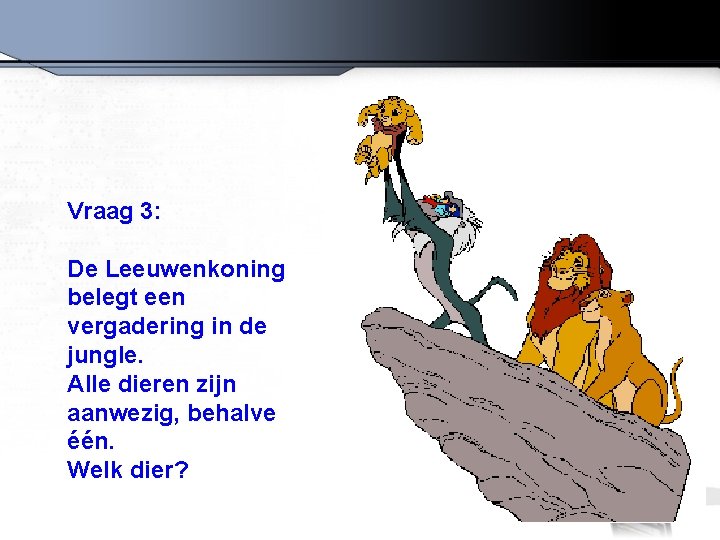 Vraag 3:

De Leeuwenkoning belegt een vergadering in de jungle.
Alle dieren zijn aanwezig, behalve één.
Welk dier?